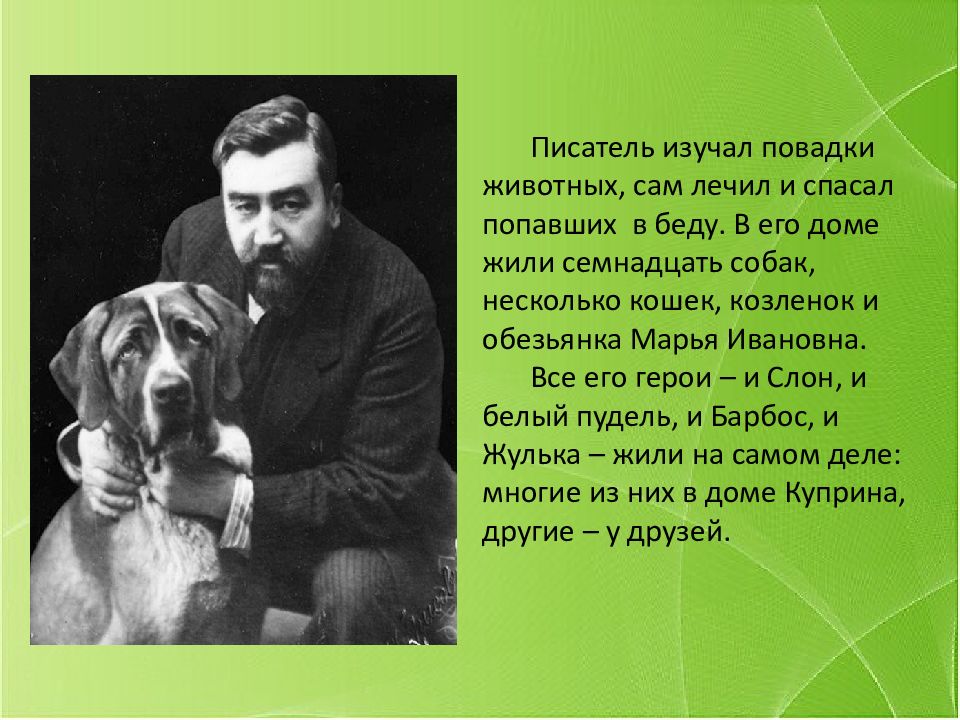 Писатель изучал повадки животных, сам лечил и спасал попавших в беду. В его доме жили семнадцать собак, несколько кошек, козленок и обезьянка Марья Ивановна.

Все его герои – и Слон, и белый пудель, и Барбос, и Жулька – жили на самом деле: многие из них в доме Куприна, другие – у друзей.